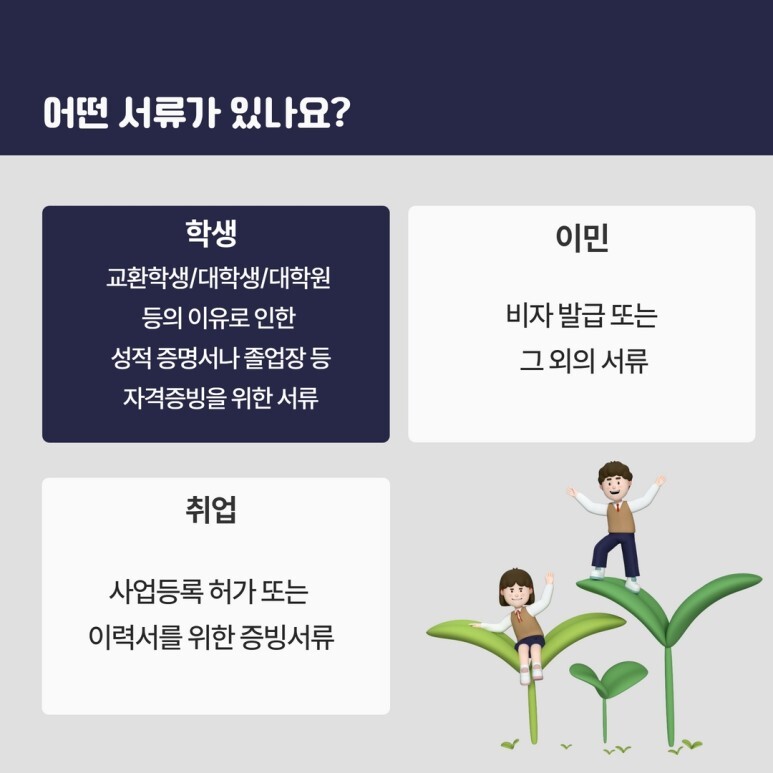 어떤 서류가 있나요?

학생

교환학생/대학생/대학원 등의 이유로 인한 성적 증명서나 졸업장 등 자격증빙을 위한 서류

이민

비자 발급 또는 그 외의 서류

취업

사업등록 허가 또는 이력서를 위한 증빙서류